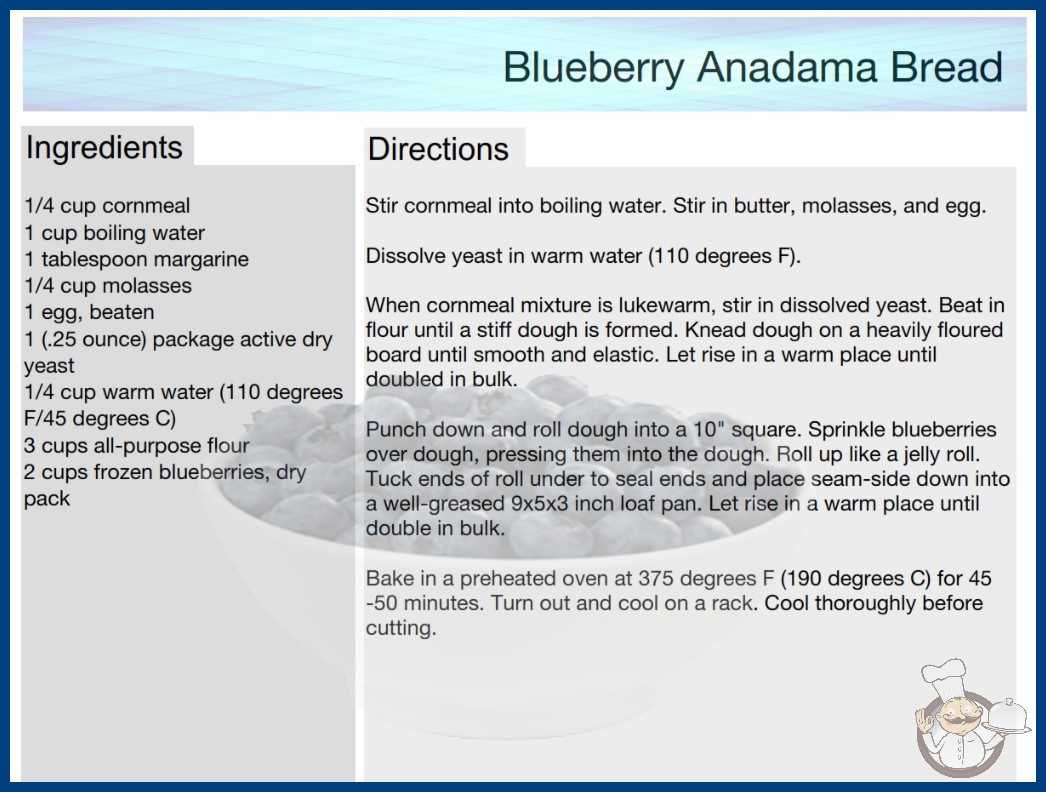 Blueberry Anadama Bread

Ingredients

1/4 cup cornmeal
1 cup boiling water
1 tablespoon margarine
1/4 cup molasses
1 egg, beaten
1 (.25 ounce) package active dry yeast
1/4 cup warm water (110 degrees F/45 degrees C)
3 cups all-purpose flour
2 cups frozen blueberries, dry pack

Directions

Stir cornmeal into boiling water. Stir in butter, molasses, and egg.

Dissolve yeast in warm water (110 degrees F).

When cornmeal mixture is lukewarm, stir in dissolved yeast. Beat in flour until a stiff dough is formed. Knead dough on a heavily floured board until smooth and elastic. Let rise in a warm place until doubled in bulk.

Punch down and roll dough into a 10" square. Sprinkle blueberries over dough, pressing them into the dough. Roll up like a jelly roll. Tuck ends of roll under to seal ends and place seam-side down into a well-greased 9x5x3 inch loaf pan. Let rise in a warm place until double in bulk.

Bake in a preheated oven at 375 degrees F (190 degrees C) for 45 -50 minutes. Turn out and cool on a rack. Cool thoroughly before cutting.